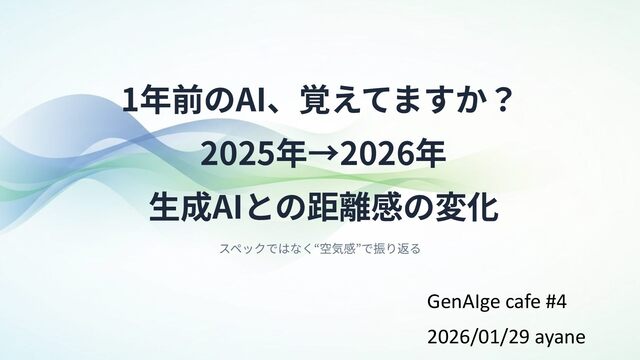 1年前のAI、覚えてますか？
2025年→2026年
生成AIとの距離感の変化

スペックではなく“空気感”で振り返る

GenAIge cafe #4
2026/01/29 ayane